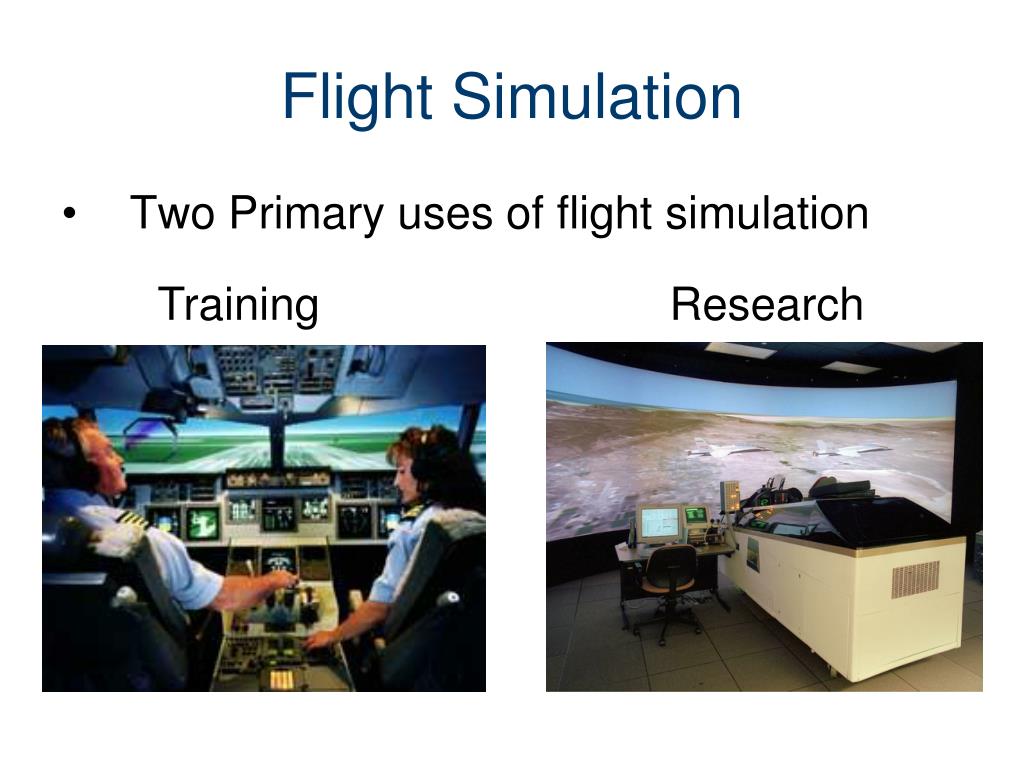 Flight Simulation

• Two Primary uses of flight simulation

Training

Research